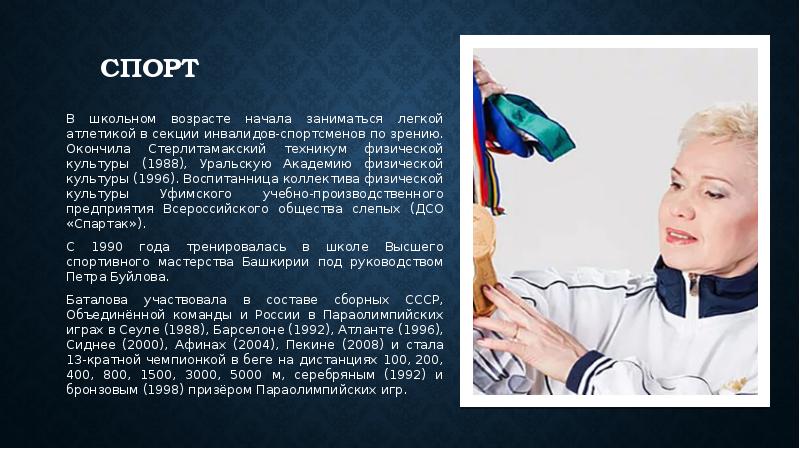 СПОРТ

В школьном возрасте начала заниматься легкой атлетикой в секции инвалидов-спортсменов по зрению. Окончила Стерлитамакский техникум физической культуры (1988), Уральскую Академию физической культуры (1996). Воспитанница коллектива физической культуры Уфимского учебно-производственного предприятия Всероссийского общества слепых (ДСО «Спартак»).

С 1990 года тренировалась в школе Высшего спортивного мастерства Башкирии под руководством Петра Буйлова.

Баталова участвовала в составе сборных СССР, Объединённой команды и России в Параолимпийских играх в Сеуле (1988), Барселоне (1992), Атланте (1996), Сиднее (2000), Афинах (2004), Пекине (2008) и стала 13-кратной чемпионкой в беге на дистанциях 100, 200, 400, 800, 1500, 3000, 5000 м, серебряным (1992) и бронзовым (1998) призёром Параолимпийских игр.